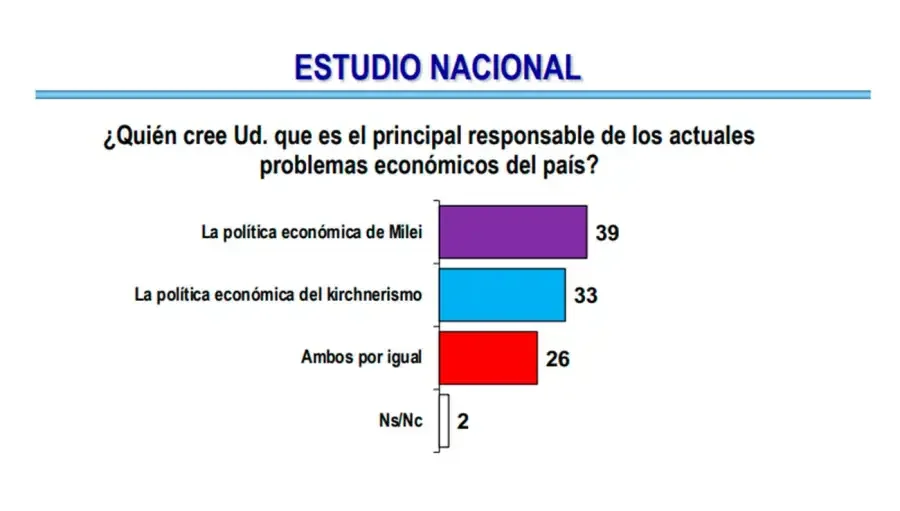 ESTUDIO NACIONAL

¿Quién cree Ud. que es el principal responsable de los actuales problemas económicos del país?

La política económica de Milei 39

La política económica del kirchnerismo 33

Ambos por igual 26

Ns/Nc 2